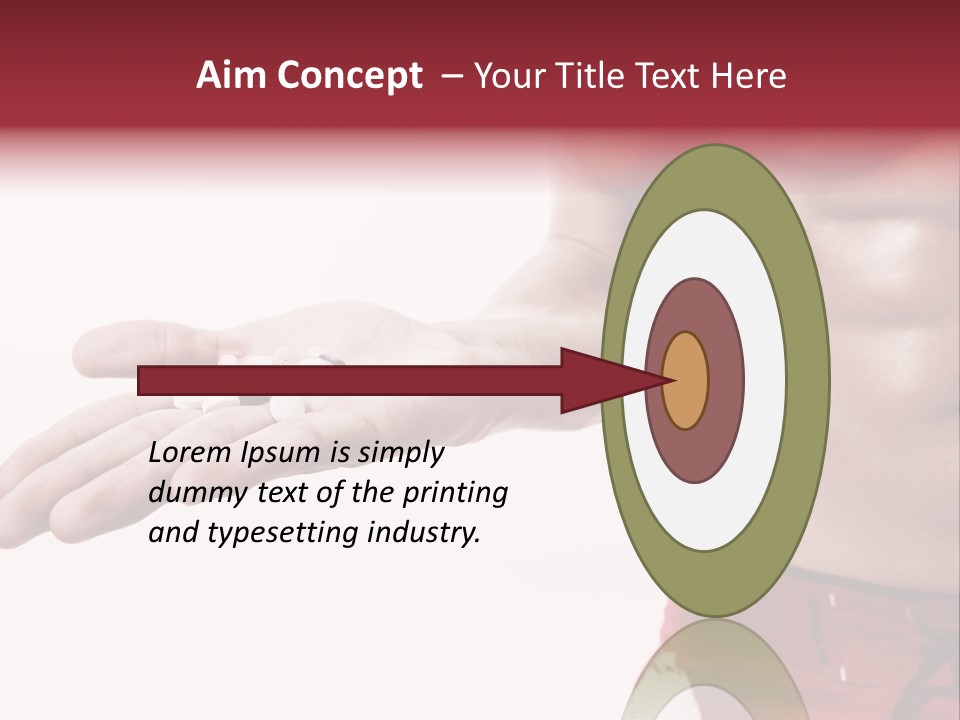 Aim Concept – Your Title Text Here

Lorem Ipsum is simply dummy text of the printing and typesetting industry.